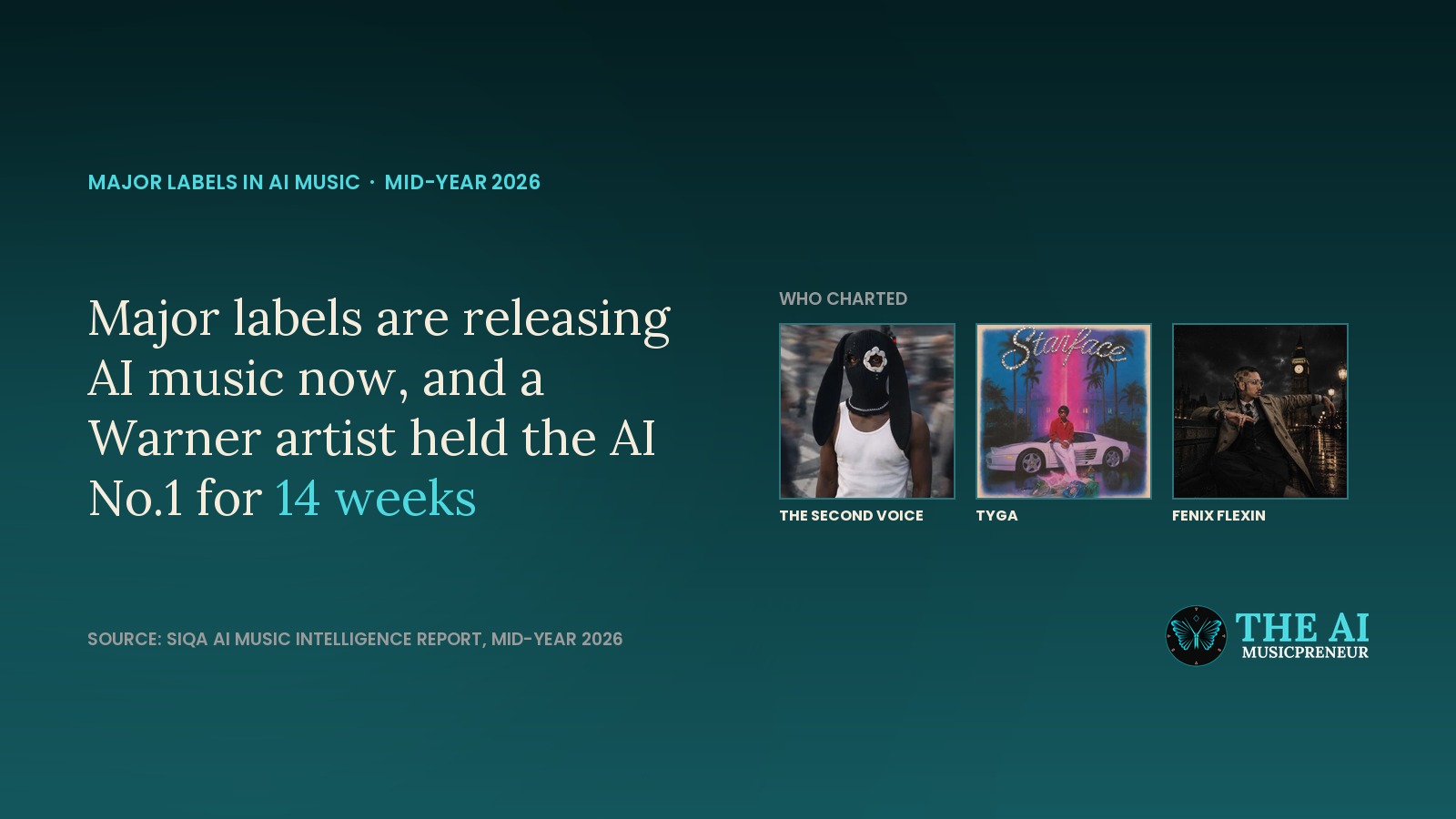 MAJOR LABELS IN AI MUSIC · MID-YEAR 2026

Major labels are releasing AI music now, and a Warner artist held the AI No.1 for 14 weeks

WHO CHARTED

Starface

THE SECOND VOICE

TYGA

FENIX FLEXIN

SOURCE: SIQA AI MUSIC INTELLIGENCE REPORT, MID-YEAR 2026

THE AI MUSICPRENEUR